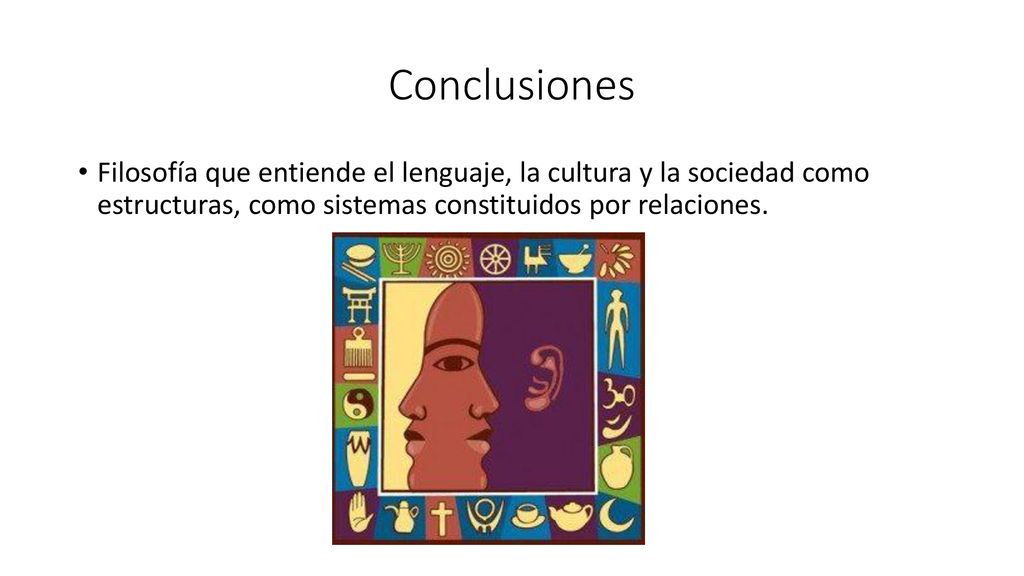 Conclusiones

• Filosofía que entiende el lenguaje, la cultura y la sociedad como estructuras, como sistemas constituidos por relaciones.